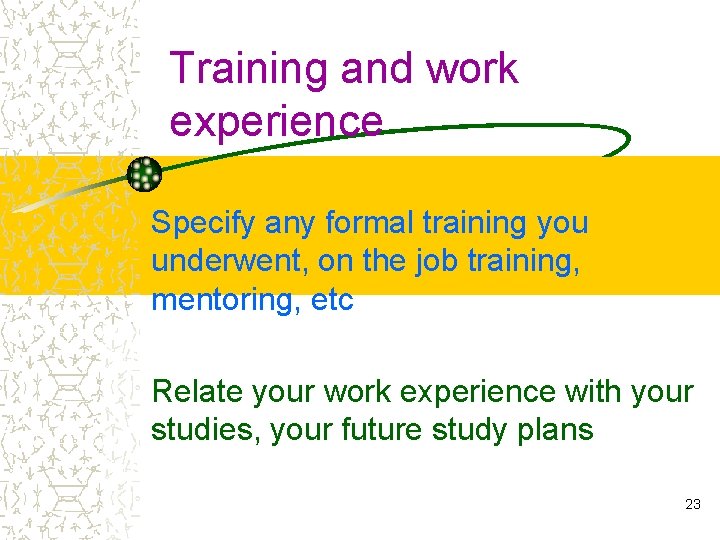 Training and work experience

Specify any formal training you underwent, on the job training, mentoring, etc

Relate your work experience with your studies, your future study plans

23